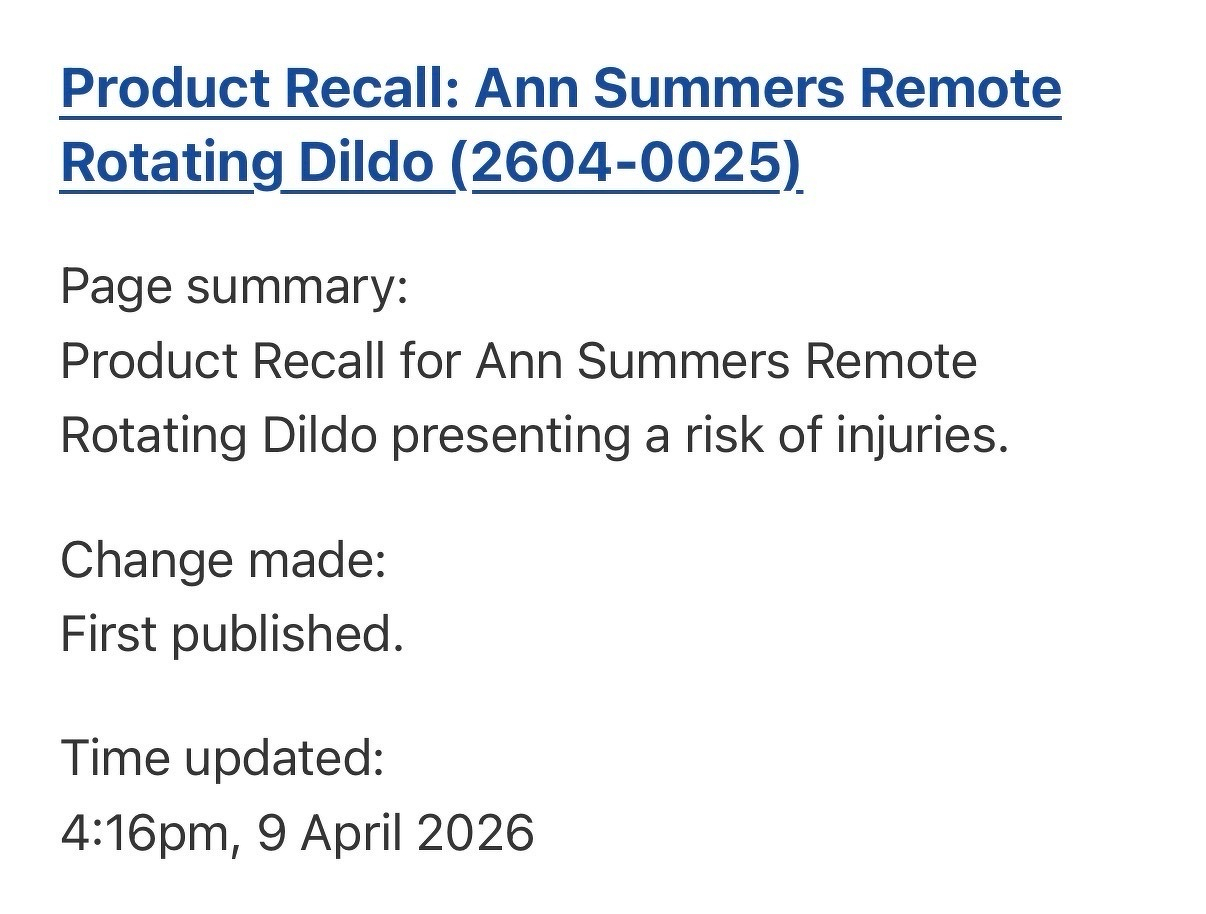 Product Recall: Ann Summers Remote Rotating Dildo (2604-0025)

Page summary:
Product Recall for Ann Summers Remote Rotating Dildo presenting a risk of injuries.

Change made:
First published.

Time updated:
4:16pm, 9 April 2026